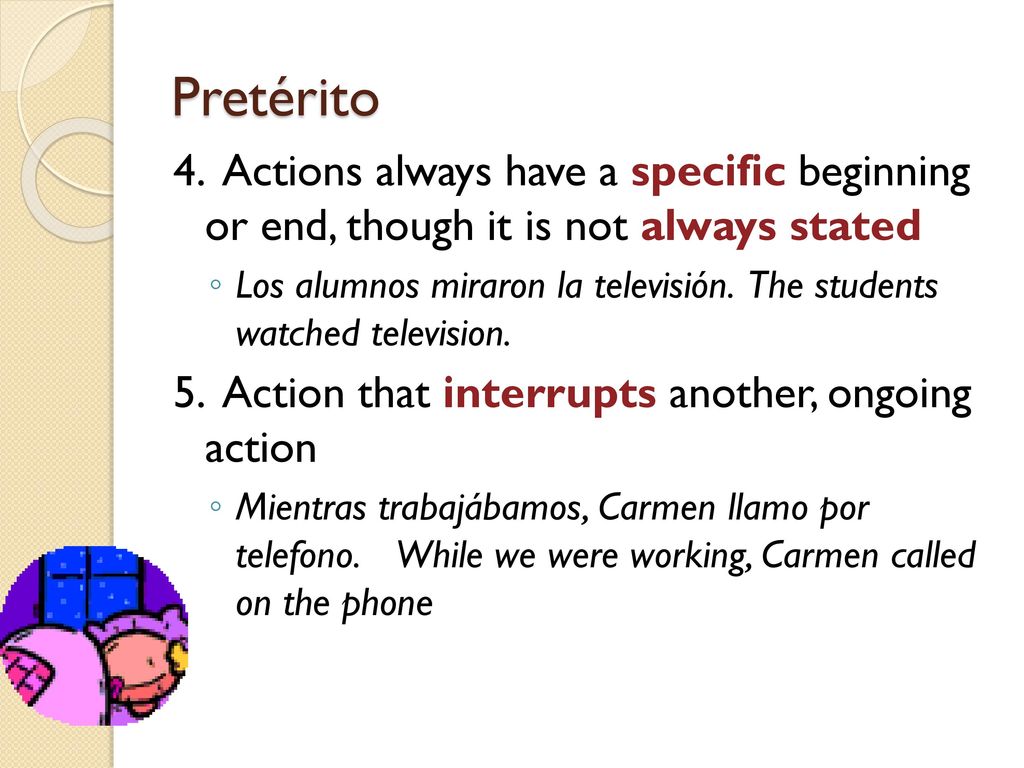 Pretérito

4. Actions always have a specific beginning or end, though it is not always stated

◦ Los alumnos miraron la televisión. The students watched television.

5. Action that interrupts another, ongoing action

◦ Mientras trabajábamos, Carmen llamo por telefono. While we were working, Carmen called on the phone